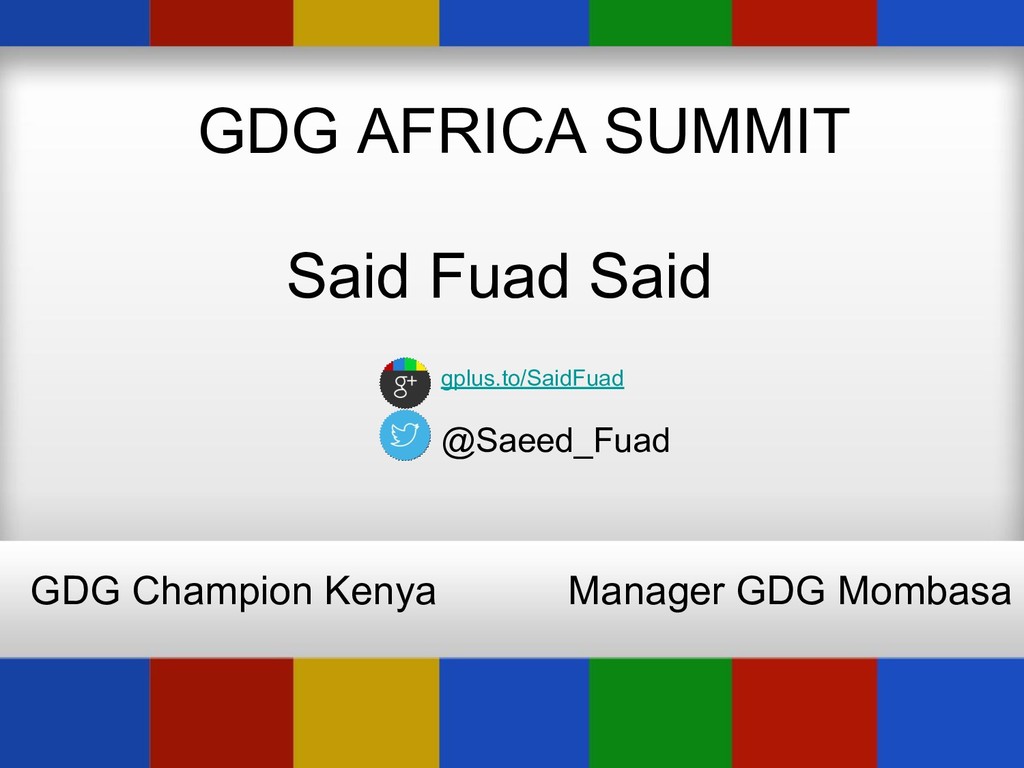 GDG AFRICA SUMMIT

Said Fuad Said

g+ gplus.to/SaidFuad

@Saeed_Fuad

GDG Champion Kenya

Manager GDG Mombasa